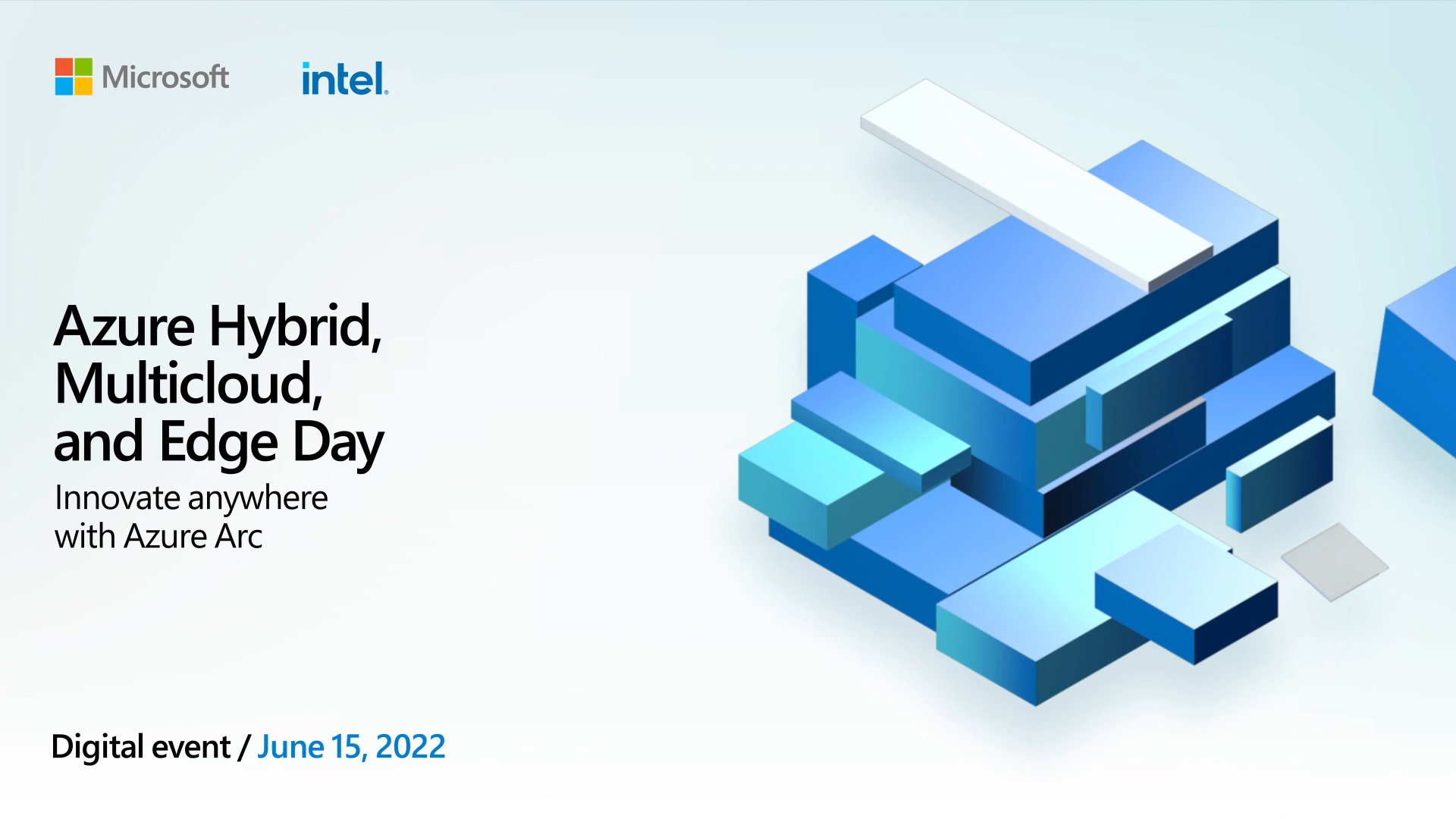 Microsoft intel.

Azure Hybrid, Multicloud, and Edge Day

Innovate anywhere with Azure Arc

Digital event / June 15, 2022